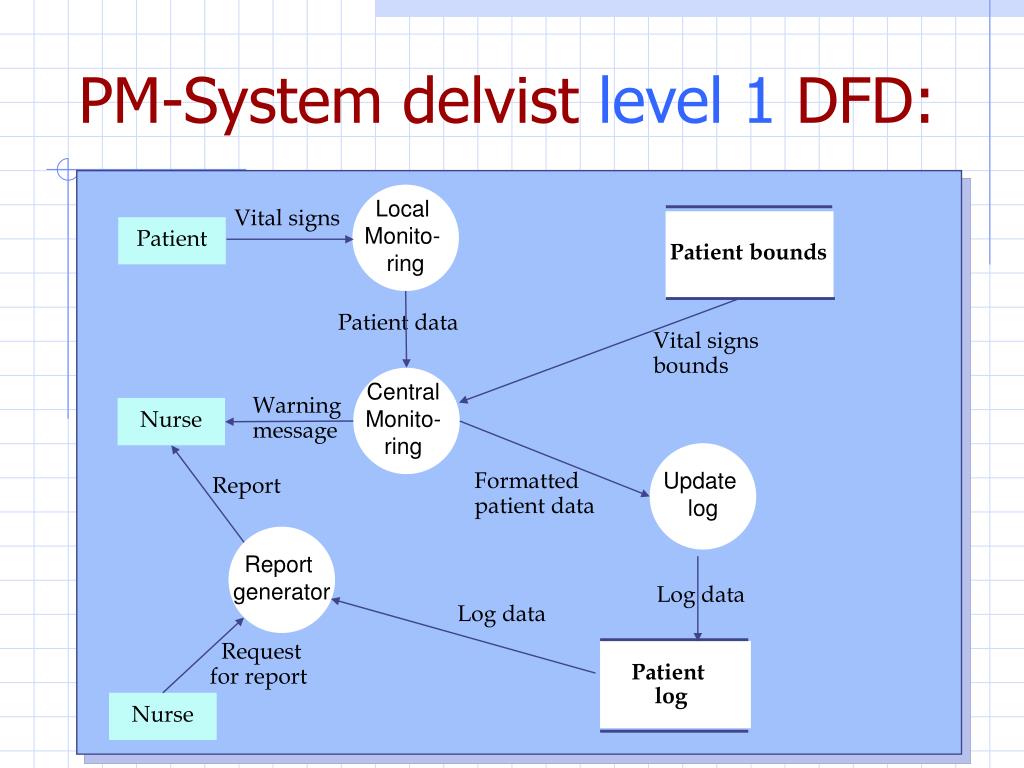 PM-System delvist level 1 DFD:

Patient

Vital signs

Local Monito-ring

Patient bounds

Patient data

Vital signs bounds

Nurse

Warning message

Central Monito-ring

Report

Formatted patient data

Update log

Report generator

Log data

Log data

Request for report

Patient log

Nurse